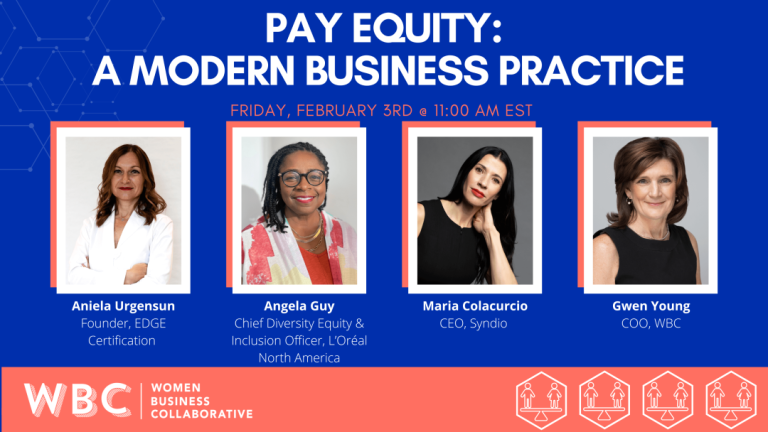 PAY EQUITY:
A MODERN BUSINESS PRACTICE

FRIDAY, FEBRUARY 3RD @ 11:00 AM EST

Aniela Urgensun
Founder, EDGE Certification

Angela Guy
Chief Diversity Equity & Inclusion Officer, L'Oréal North America

Maria Colacurcio
CEO, Syndio

Gwen Young
COO, WBC

WBC | WOMEN BUSINESS COLLABORATIVE